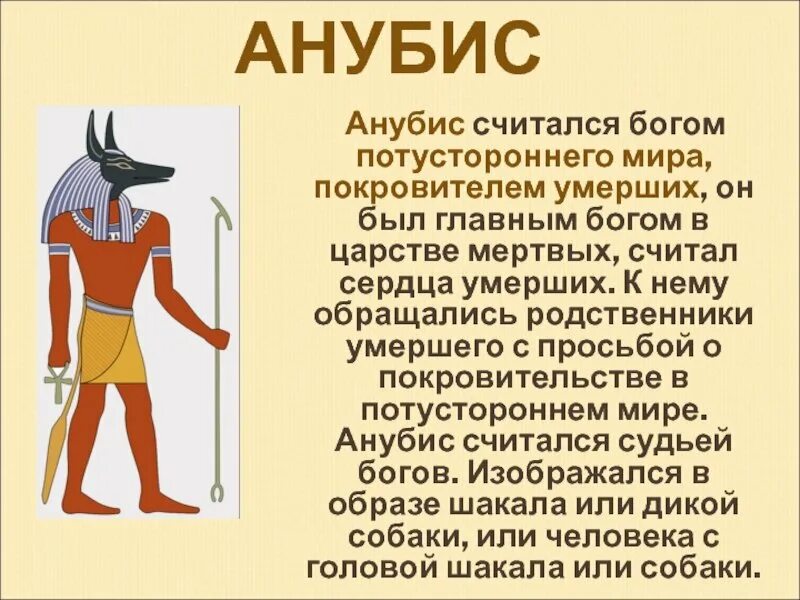 АНУБИС

Анубис считался богом потустороннего мира, покровителем умерших, он был главным богом в царстве мертвых, считал сердца умерших. К нему обращались родственники умершего с просьбой о покровительстве в потустороннем мире. Анубис считался судьей богов. Изображался в образе шакала или дикой собаки, или человека с головой шакала или собаки.